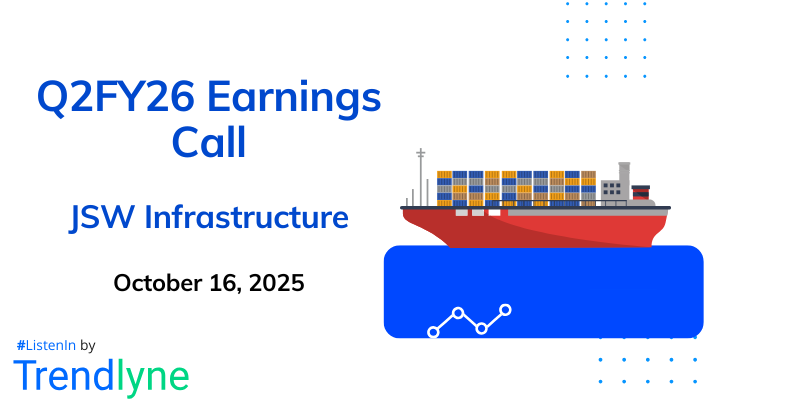 Q2FY26 Earnings Call

JSW Infrastructure

October 16, 2025

#ListenIn by

Trendlyne